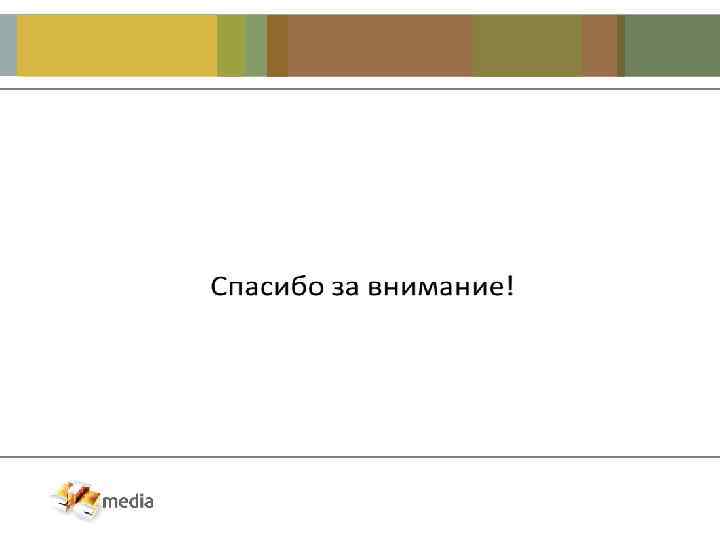 Спасибо за внимание!

media